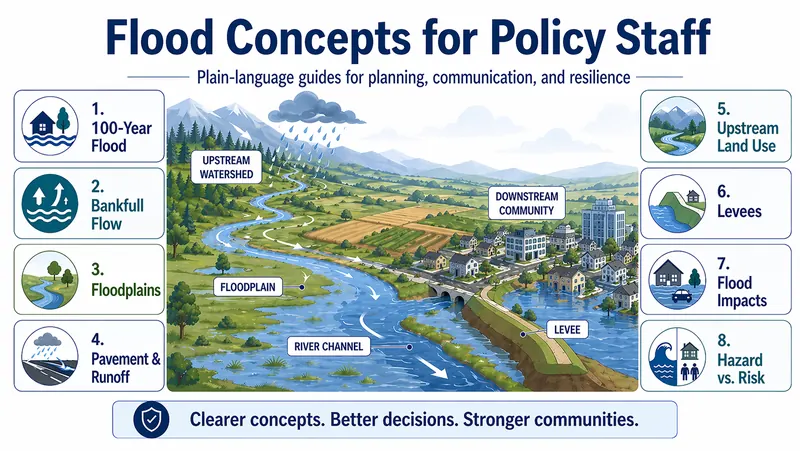 Flood Concepts for Policy Staff

Plain-language guides for planning, communication, and resilience

1. 100-Year Flood

2. Bankfull Flow

3. Floodplains

4. Pavement & Runoff

UPSTREAM WATERSHED

DOWNSTREAM COMMUNITY

FLOODPLAIN

RIVER CHANNEL

LEVEE

5. Upstream Land Use

6. Levees

7. Flood Impacts

8. Hazard vs. Risk

Clearer concepts. Better decisions. Stronger communities.